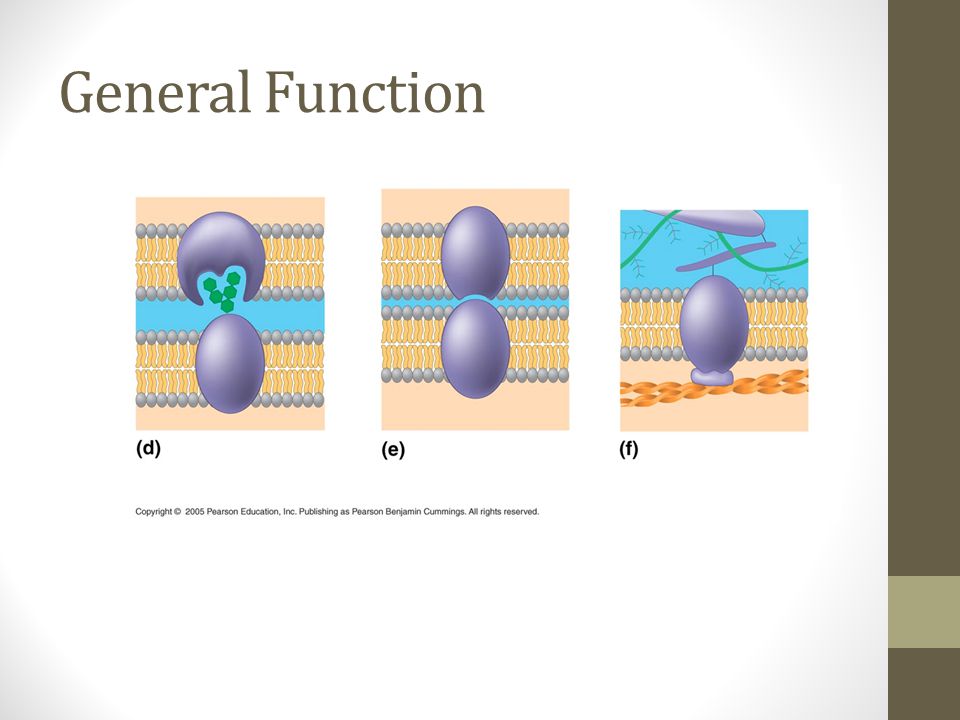 General Function

(d)

(e)

(f)

Copyright © 2005 Pearson Education, Inc. Publishing as Pearson Benjamin Cummings. All rights reserved.